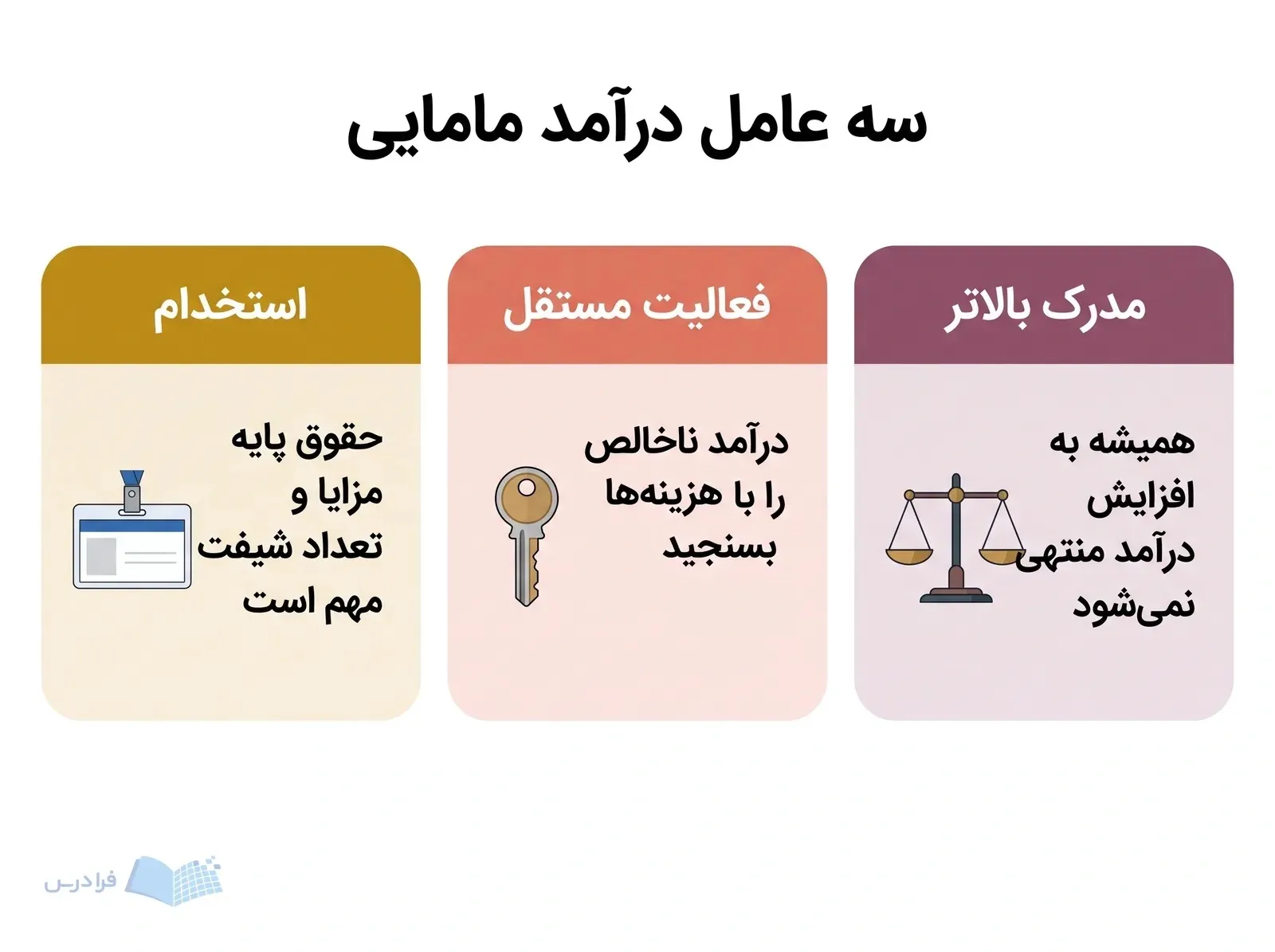 سه عامل درآمد مامایی

مدرک بالاتر

همیشه به افزایش درآمد منتهی نمی‌شود

فعالیت مستقل

درآمد ناخالص را با هزینه‌ها بسنجید

استخدام

حقوق پایه مزایا و تعداد شیفت مهم است

فرادرس